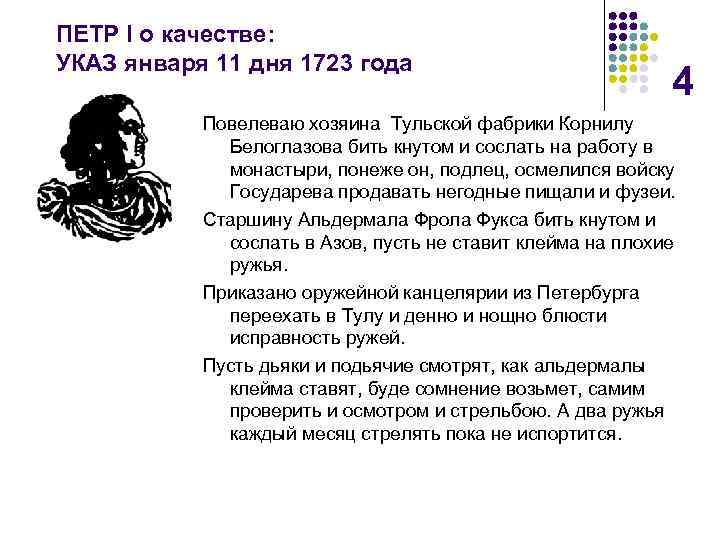 ПЕТР I о качестве:
УКАЗ января 11 дня 1723 года

4

Повелеваю хозяина  Тульской фабрики Корнилу Белоглазова бить кнутом и сослать на работу в монастыри, понеже он, подлец, осмелился войску Государева продавать негодные пищали и фузеи.

Старшину Альдермала Фрола Фукса бить кнутом и сослать в Азов, пусть не ставит клейма на плохие ружья.

Приказано оружейной канцелярии из Петербурга переехать в Тулу и денно и нощно блюсти исправность ружей.

Пусть дьяки и подьячие смотрят, как альдермалы клейма ставят, буде сомнение возьмет, самим проверить и осмотром и стрельбою. А два ружья каждый месяц стрелять пока не испортится.